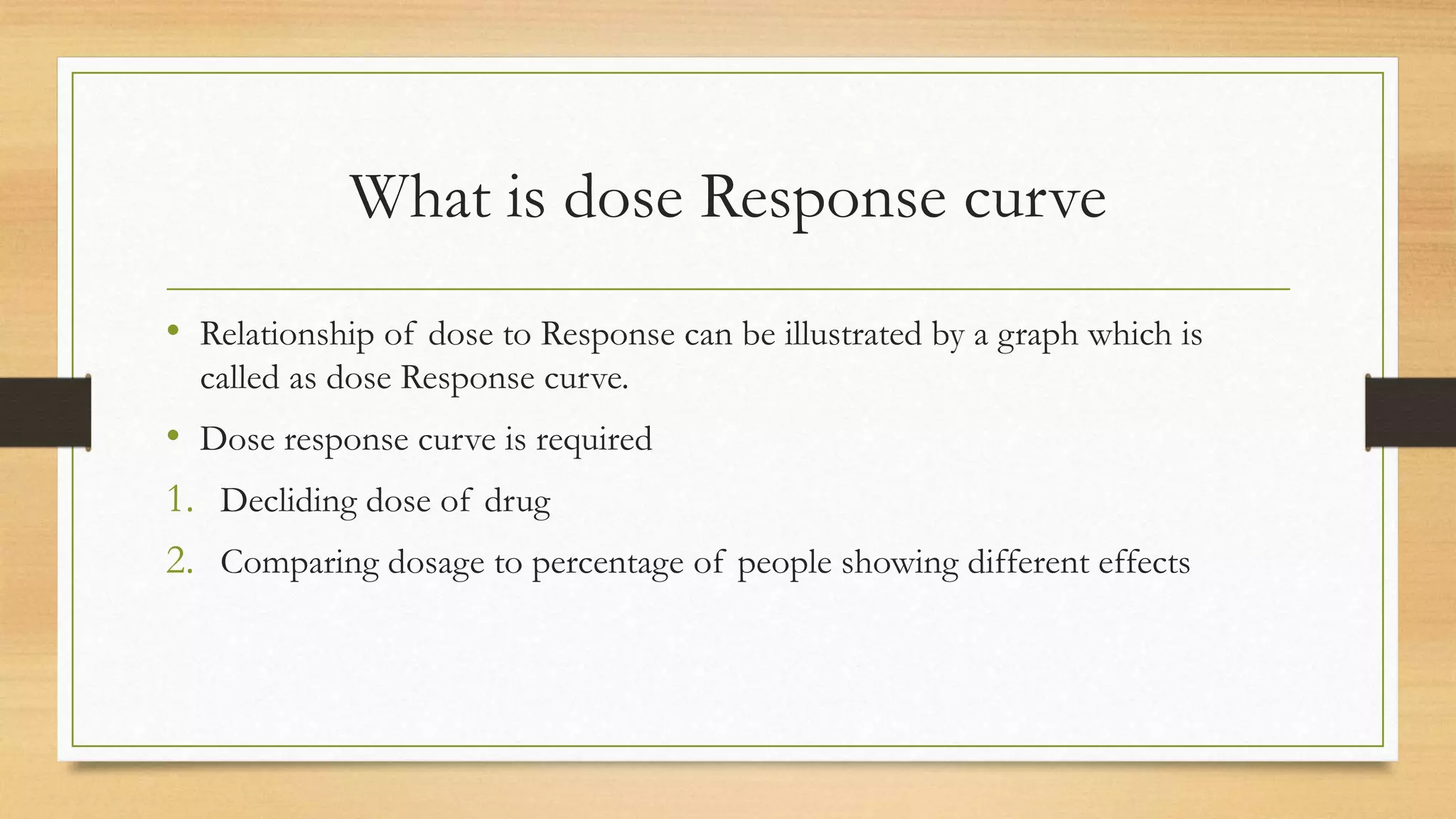 What is dose Response curve

• Relationship of dose to Response can be illustrated by a graph which is called as dose Response curve.

• Dose response curve is required

1. Decliding dose of drug

2. Comparing dosage to percentage of people showing different effects